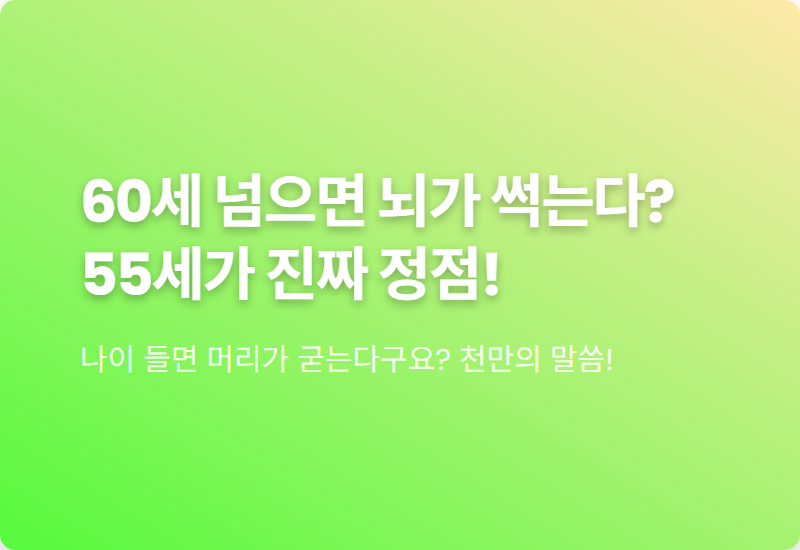 60세 넘으면 뇌가 썩는다?
55세가 진짜 정점!

나이 들면 머리가 굳는다구요? 천만의 말씀!